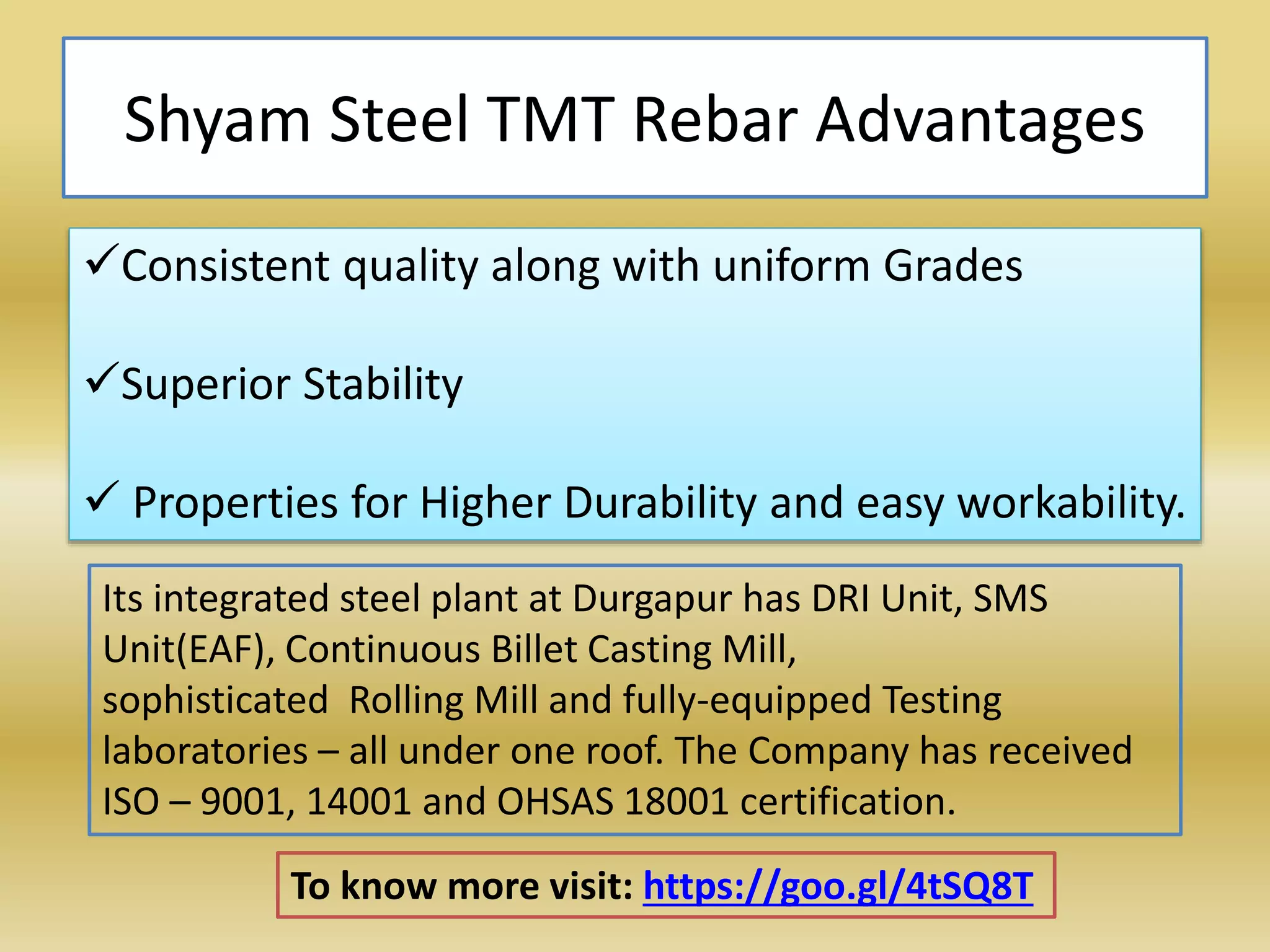 Shyam Steel TMT Rebar Advantages

✓Consistent quality along with uniform Grades

✓Superior Stability

✓ Properties for Higher Durability and easy workability.

Its integrated steel plant at Durgapur has DRI Unit, SMS Unit(EAF), Continuous Billet Casting Mill, sophisticated Rolling Mill and fully-equipped Testing laboratories – all under one roof. The Company has received ISO – 9001, 14001 and OHSAS 18001 certification.

To know more visit: https://goo.gl/4tSQ8T